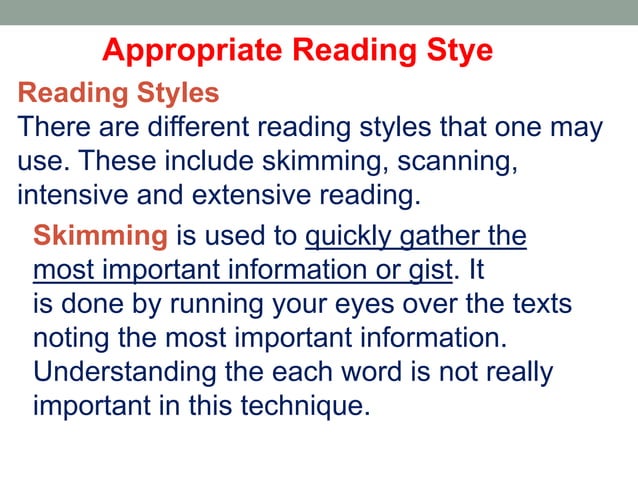 Appropriate Reading Stye

Reading Styles
There are different reading styles that one may use. These include skimming, scanning, intensive and extensive reading.

Skimming is used to quickly gather the most important information or gist. It is done by running your eyes over the texts noting the most important information. Understanding the each word is not really important in this technique.